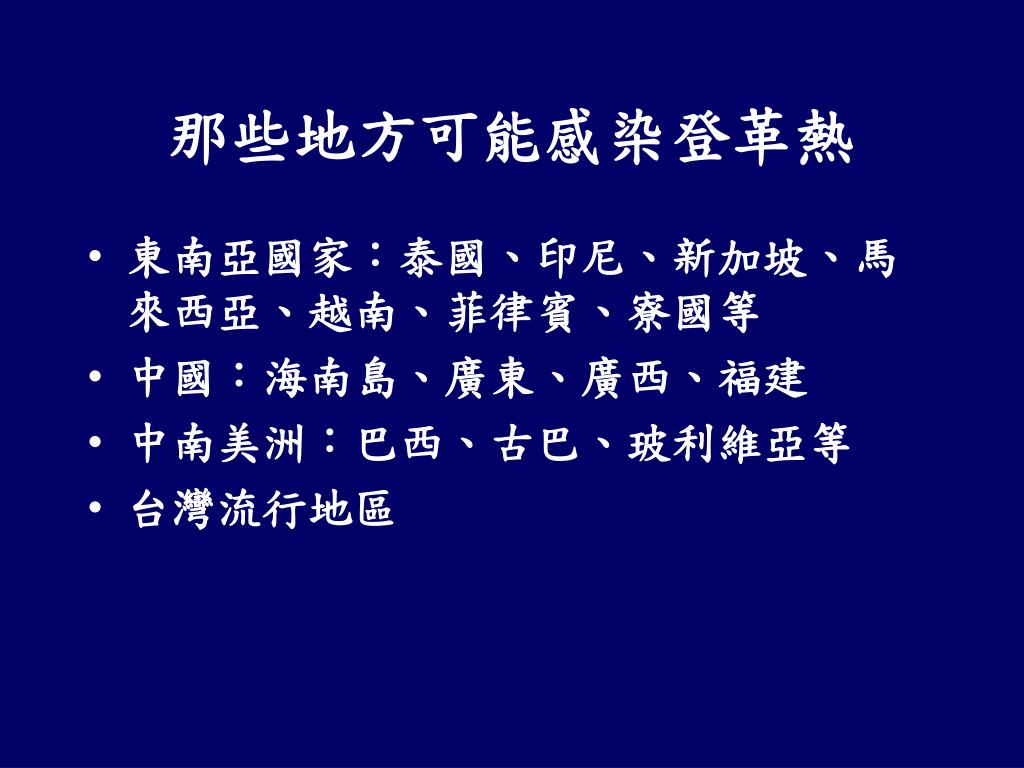 那些地方可能感染登革熱

• 東南亞國家：泰國、印尼、新加坡、馬來西亞、越南、菲律賓、寮國等
• 中國：海南島、廣東、廣西、福建
• 中南美洲：巴西、古巴、玻利維亞等
• 台灣流行地區